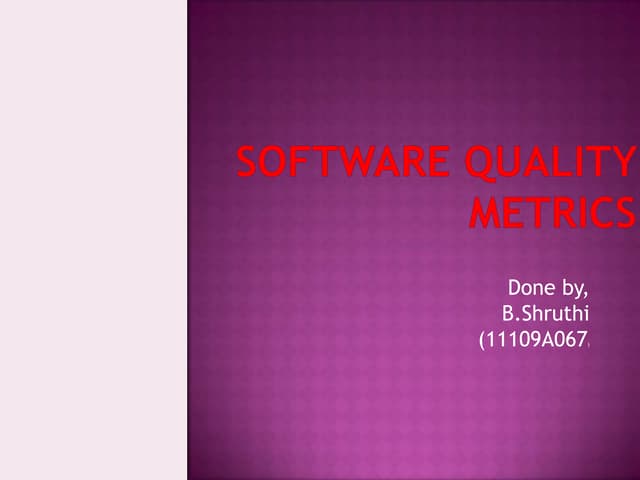 SOFTWARE QUALITY METRICS

Done by,
B.Shruthi
(11109A067)